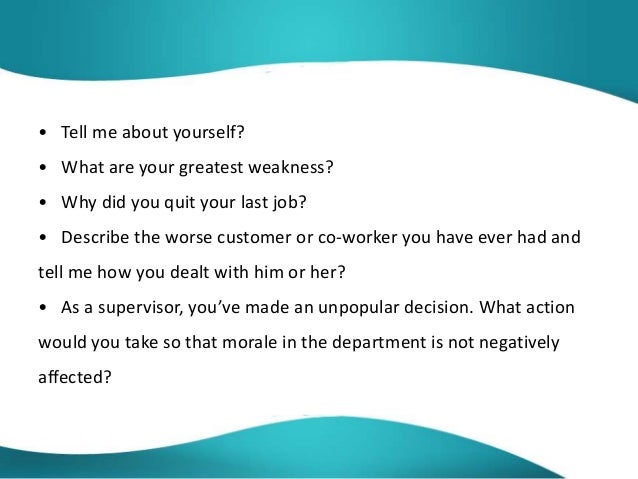 • Tell me about yourself?
• What are your greatest weakness?
• Why did you quit your last job?
• Describe the worse customer or co-worker you have ever had and tell me how you dealt with him or her?
• As a supervisor, you've made an unpopular decision. What action would you take so that morale in the department is not negatively affected?